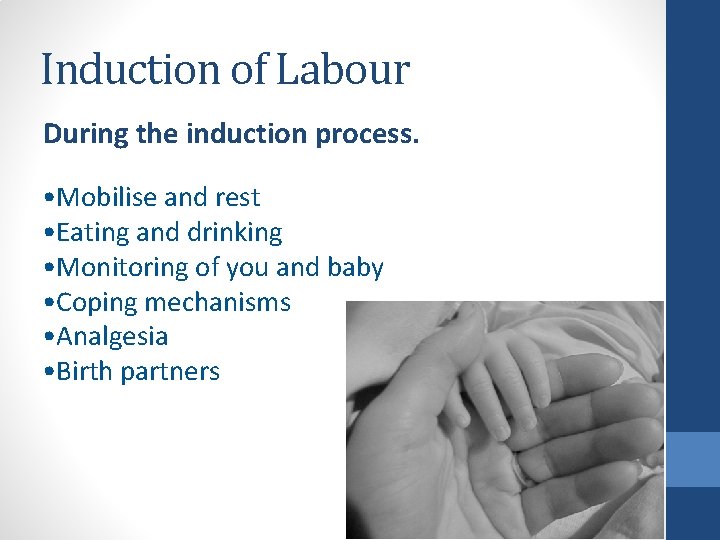 Induction of Labour

During the induction process.

•Mobilise and rest
•Eating and drinking
•Monitoring of you and baby
•Coping mechanisms
•Analgesia
•Birth partners